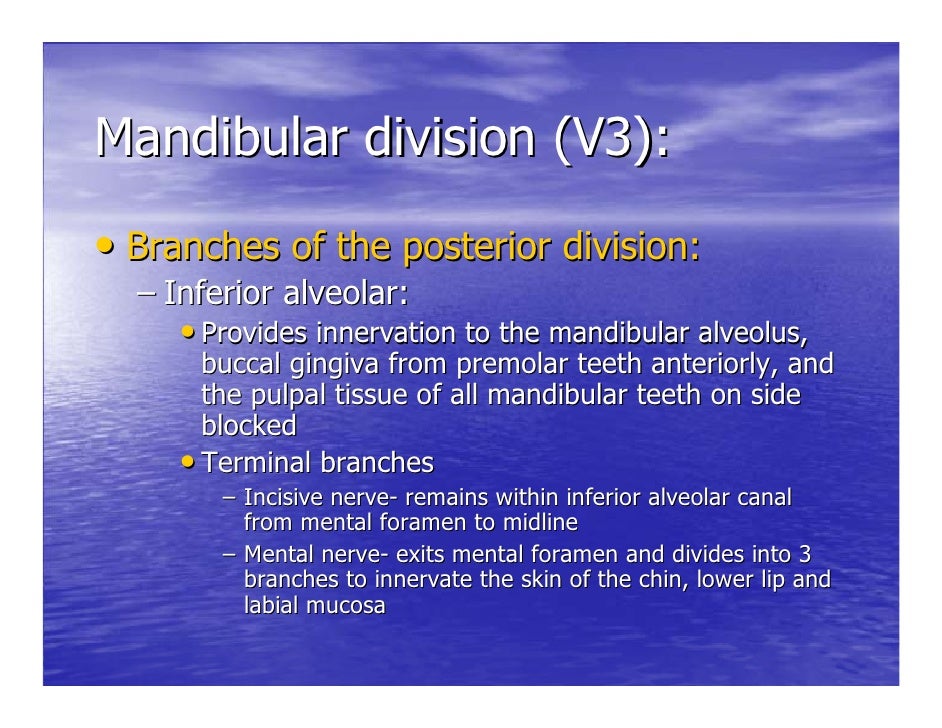 Mandibular division (V3):

• Branches of the posterior division:
– Inferior alveolar:
• Provides innervation to the mandibular alveolus, buccal gingiva from premolar teeth anteriorly, and the pulpal tissue of all mandibular teeth on side blocked
• Terminal branches
– Incisive nerve- remains within inferior alveolar canal from mental foramen to midline
– Mental nerve- exits mental foramen and divides into 3 branches to innervate the skin of the chin, lower lip and labial mucosa